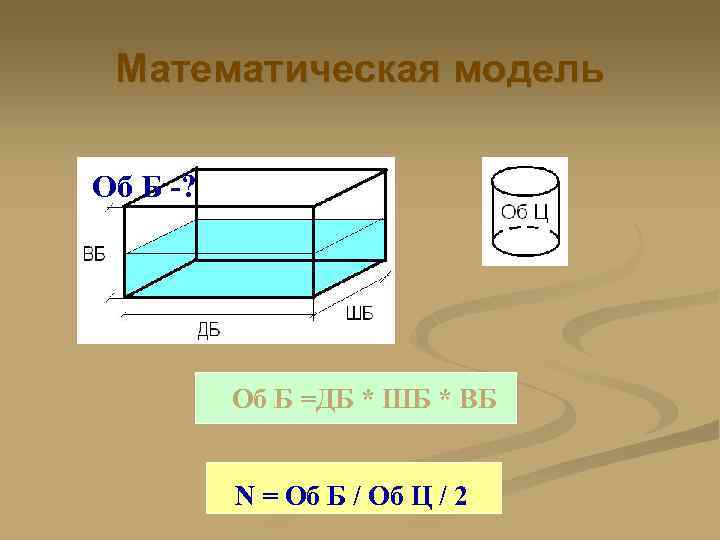 Математическая модель

Об Б -?

ВБ

ДБ

ШБ

Об Ц

Об Б =ДБ * ШБ * ВБ

N = Об Б / Об Ц / 2